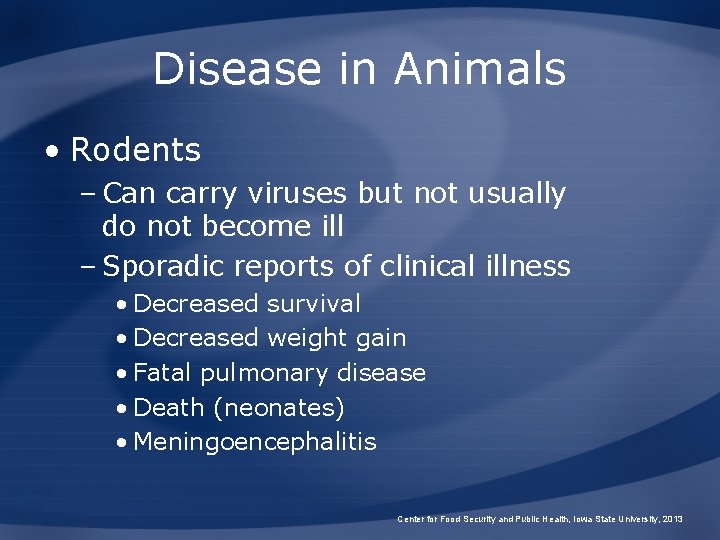 Disease in Animals

• Rodents

– Can carry viruses but not usually do not become ill

– Sporadic reports of clinical illness

• Decreased survival

• Decreased weight gain

• Fatal pulmonary disease

• Death (neonates)

• Meningoencephalitis

Center for Food Security and Public Health, Iowa State University, 2013